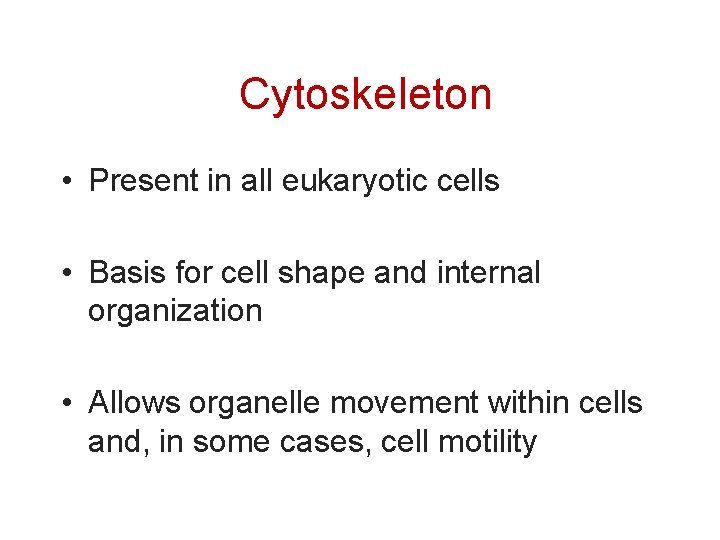 Cytoskeleton

• Present in all eukaryotic cells

• Basis for cell shape and internal organization

• Allows organelle movement within cells and, in some cases, cell motility